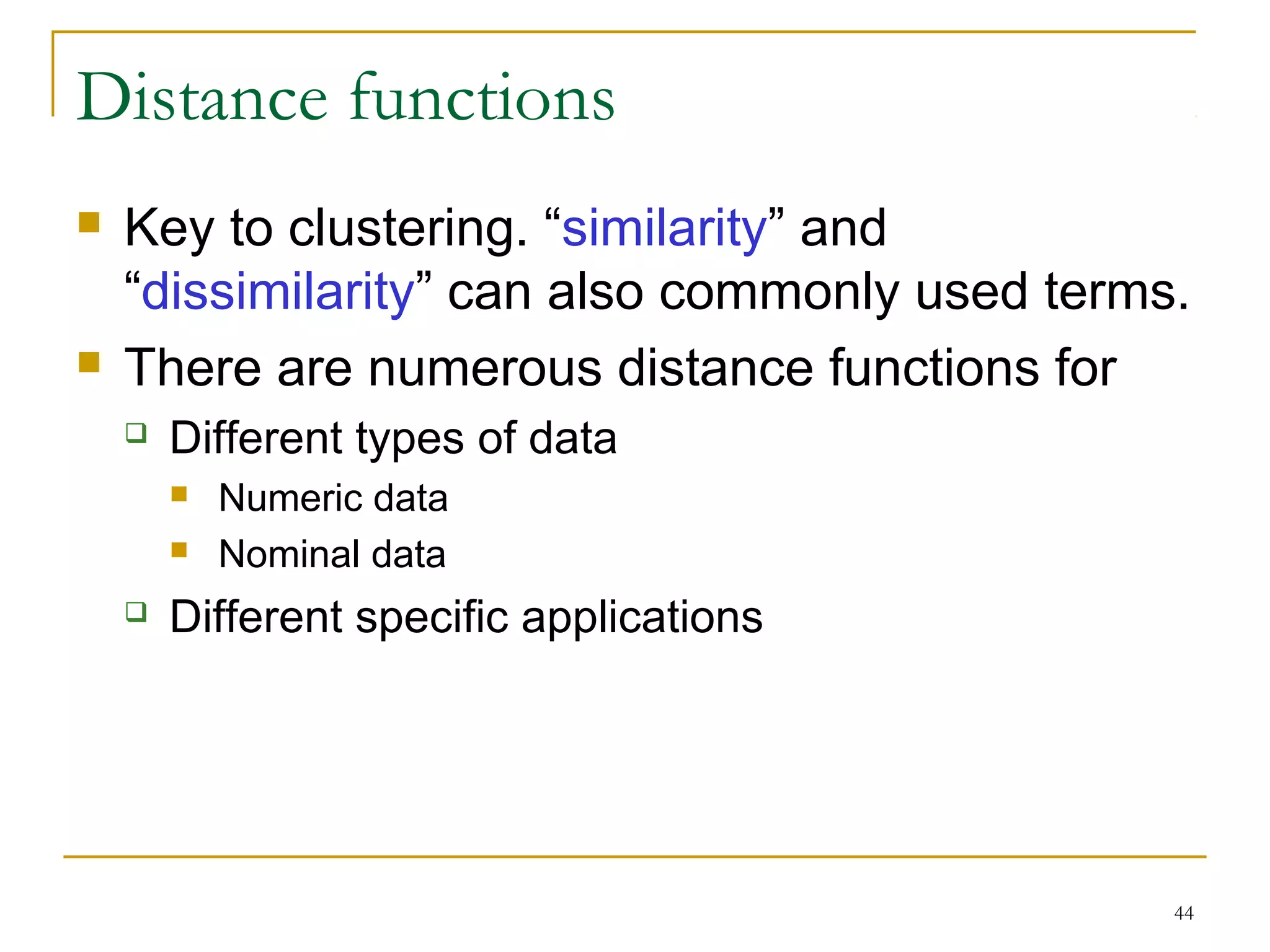 Distance functions

Key to clustering. “similarity” and “dissimilarity” can also commonly used terms.

There are numerous distance functions for

Different types of data

Numeric data

Nominal data

Different specific applications

44